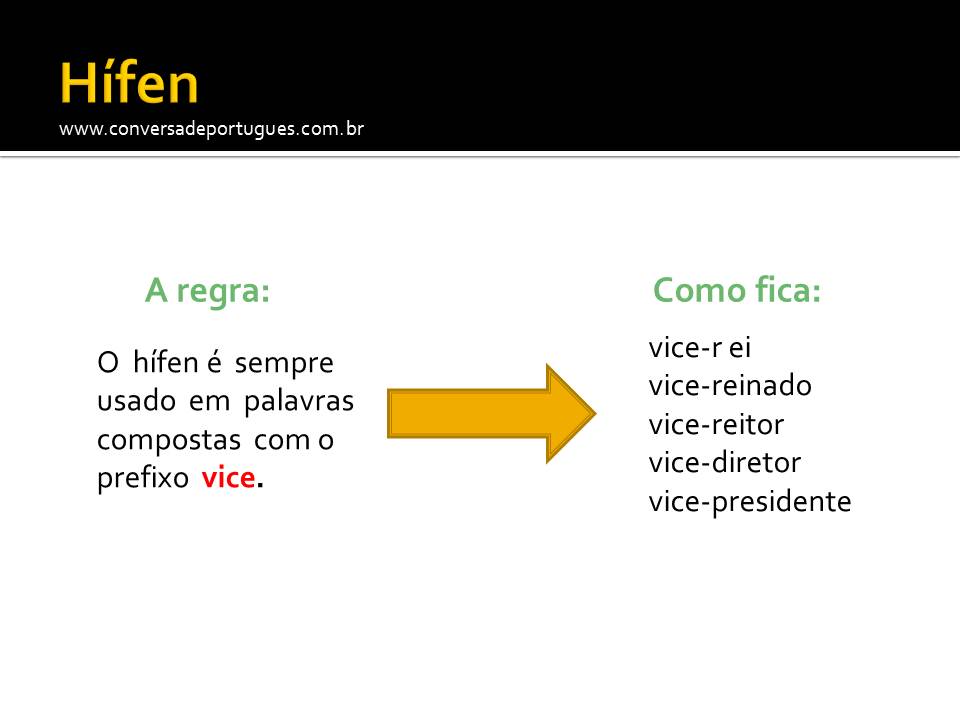 Hífen
www.conversadeportugues.com.br

A regra:

O hífen é sempre usado em palavras compostas com o prefixo vice.

Como fica:

vice-r ei
vice-reinado
vice-reitor
vice-diretor
vice-presidente